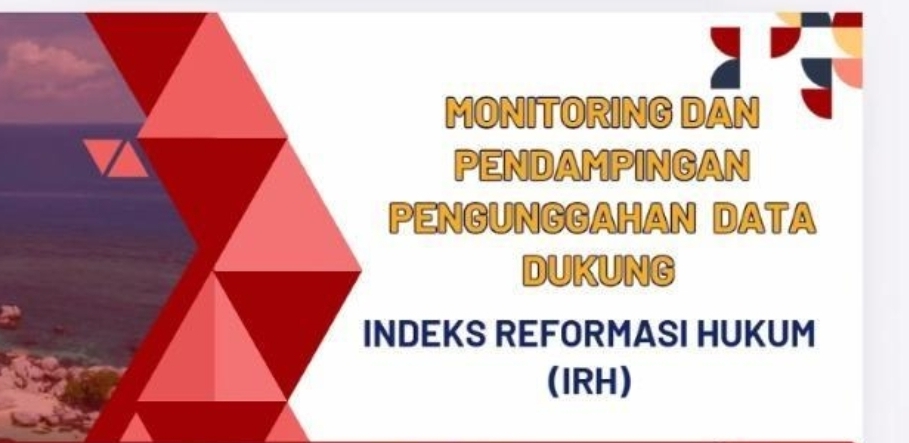 MONITORING DAN PENDAMPINGAN PENGUNGGAHAN DATA DUKUNG

INDEKS REFORMASI HUKUM (IRH)